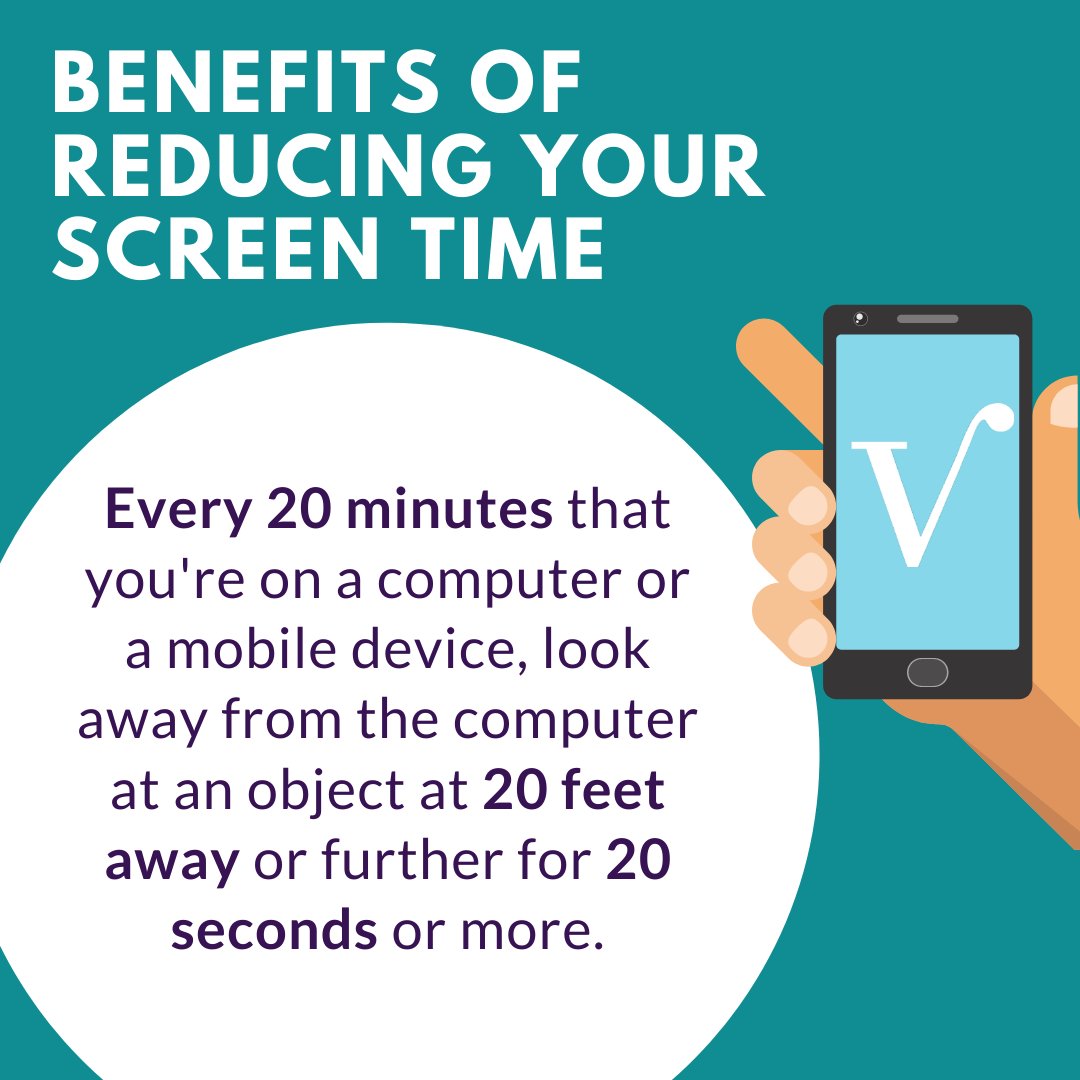 BENEFITS OF REDUCING YOUR SCREEN TIME

Every 20 minutes that you're on a computer or a mobile device, look away from the computer at an object at 20 feet away or further for 20 seconds or more.

V